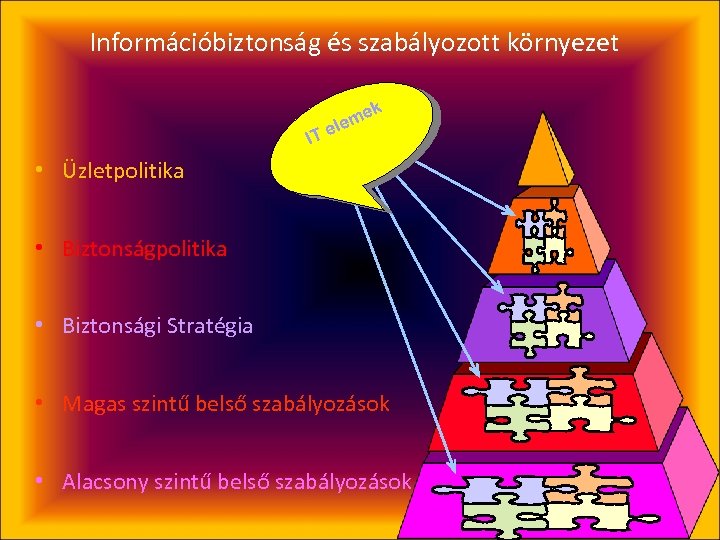 Információbiztonság és szabályozott környezet

IT elemek

• Üzletpolitika

• Biztonságpolitika

• Biztonsági Stratégia

• Magas szintű belső szabályozások

• Alacsony szintű belső szabályozások